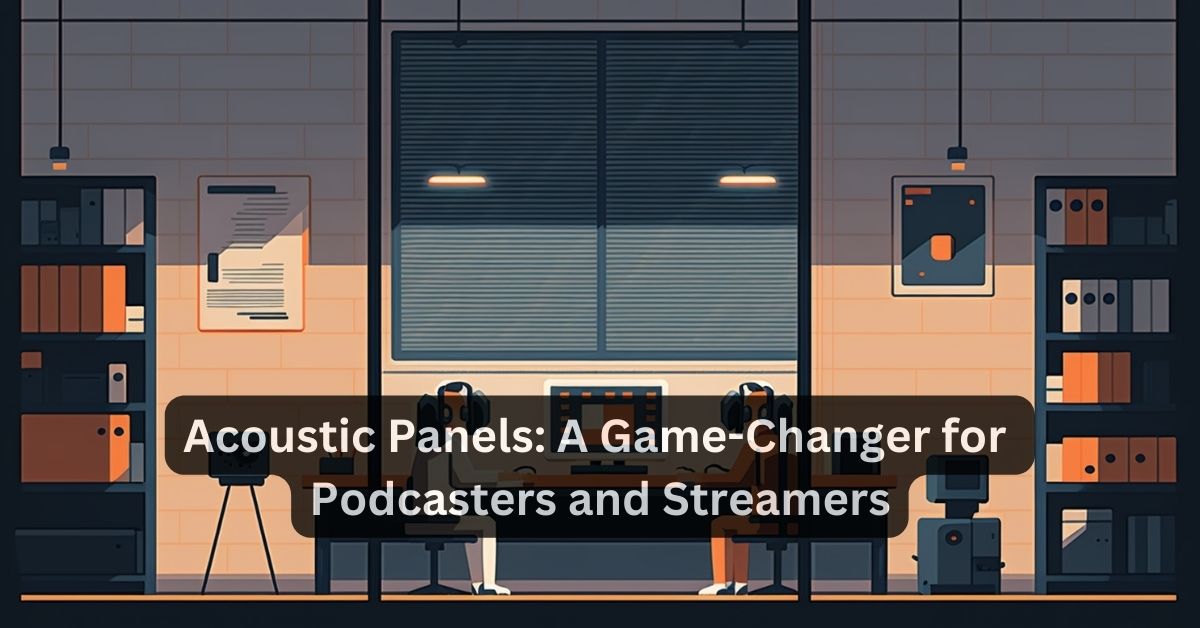 Acoustic Panels: A Game-Changer for Podcasters and Streamers